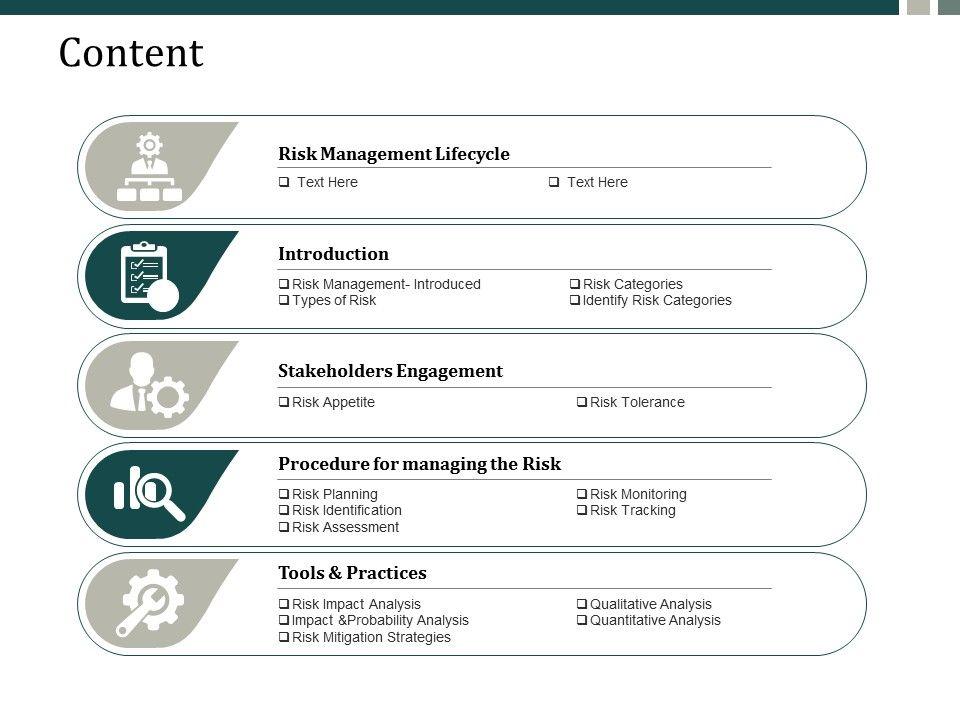 Content

Risk Management Lifecycle

❑ Text Here
❑ Text Here

Introduction

❑ Risk Management- Introduced
❑ Types of Risk
❑ Risk Categories
❑ Identify Risk Categories

Stakeholders Engagement

❑ Risk Appetite
❑ Risk Tolerance

Procedure for managing the Risk

❑ Risk Planning
❑ Risk Identification
❑ Risk Assessment
❑ Risk Monitoring
❑ Risk Tracking

Tools & Practices

❑ Risk Impact Analysis
❑ Impact &Probability Analysis
❑ Risk Mitigation Strategies
❑ Qualitative Analysis
❑ Quantitative Analysis